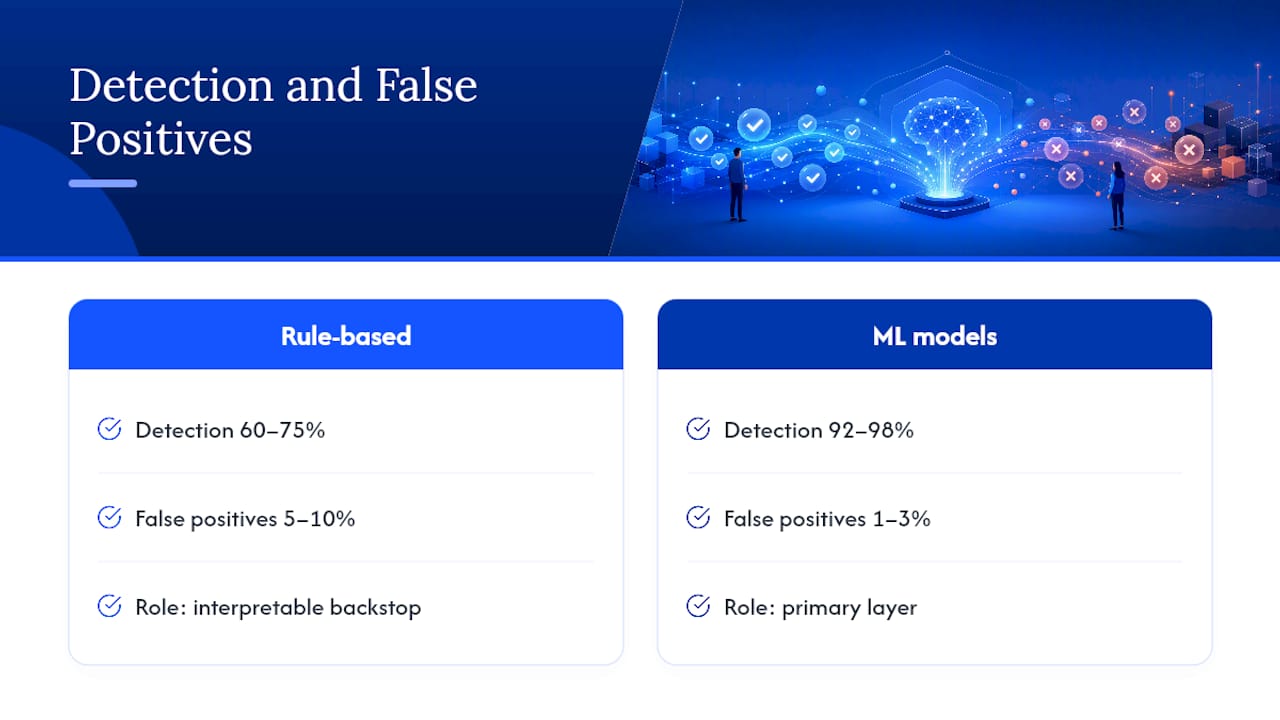 Detection and False Positives

Rule-based

Detection 60–75%

False positives 5–10%

Role: interpretable backstop

ML models

Detection 92–98%

False positives 1–3%

Role: primary layer